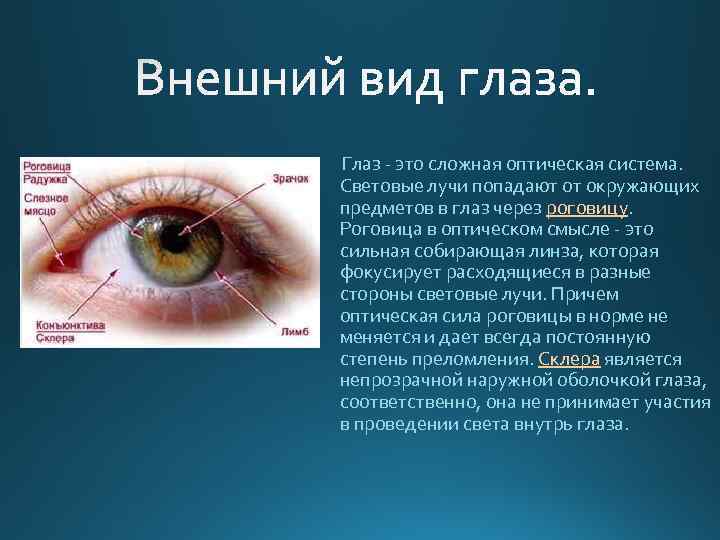 Внешний вид глаза.

Роговица
Радужка
Слезное мясцо
Зрачок
Конъюнктива
Склера
Лимб

Глаз - это сложная оптическая система. Световые лучи попадают от окружающих предметов в глаз через роговицу. Роговица в оптическом смысле - это сильная собирающая линза, которая фокусирует расходящиеся в разные стороны световые лучи. Причем оптическая сила роговицы в норме не меняется и дает всегда постоянную степень преломления. Склера является непрозрачной наружной оболочкой глаза, соответственно, она не принимает участия в проведении света внутрь глаза.